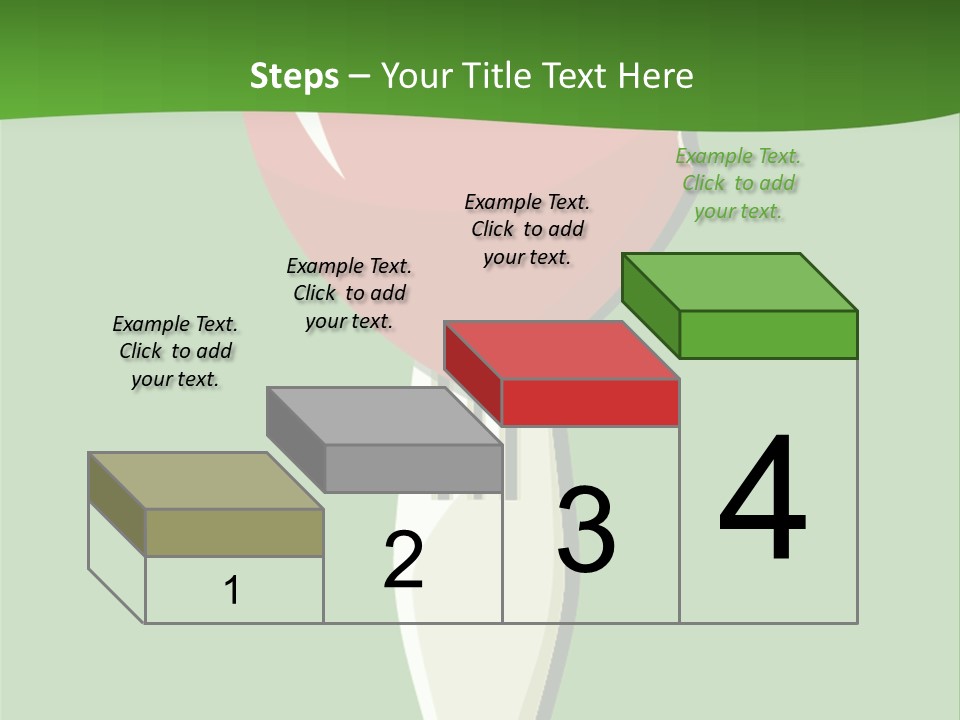 Steps – Your Title Text Here

Example Text. Click to add your text.

Example Text. Click to add your text.

Example Text. Click to add your text.

Example Text. Click to add your text.

1

2

3

4